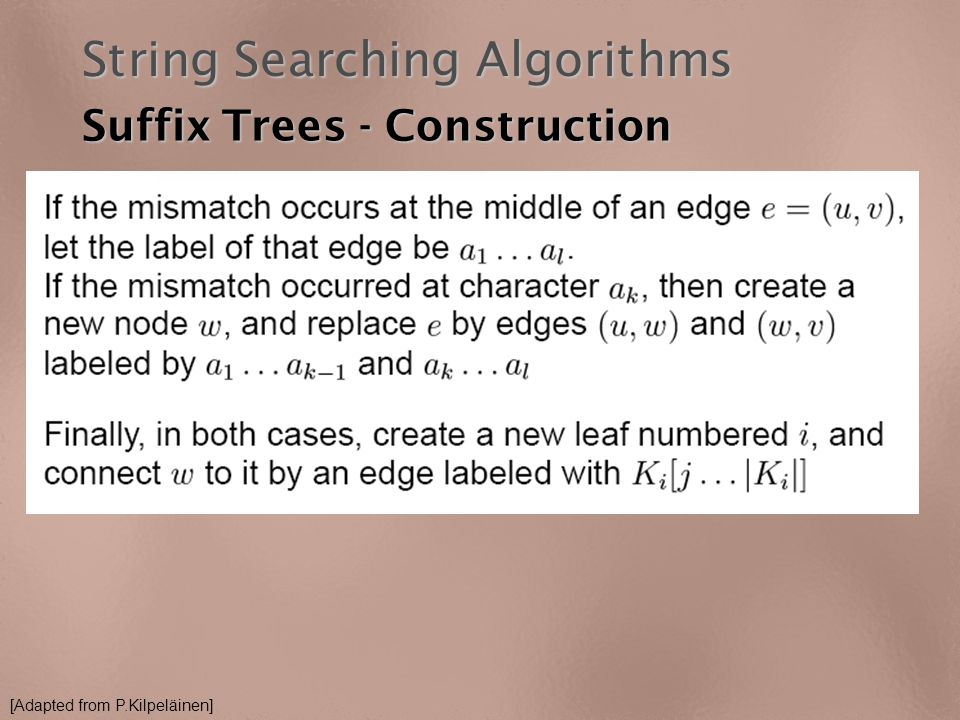 String Searching Algorithms
Suffix Trees - Construction

If the mismatch occurs at the middle of an edge $e = (u, v)$, let the label of that edge be $a_1 \ldots a_l$.
If the mismatch occurred at character $a_k$, then create a new node $w$, and replace $e$ by edges $(u, w)$ and $(w, v)$ labeled by $a_1 \ldots a_{k-1}$ and $a_k \ldots a_l$

Finally, in both cases, create a new leaf numbered $i$, and connect $w$ to it by an edge labeled with $K_i[j \ldots |K_i|]$

[Adapted from P.Kilpeläinen]